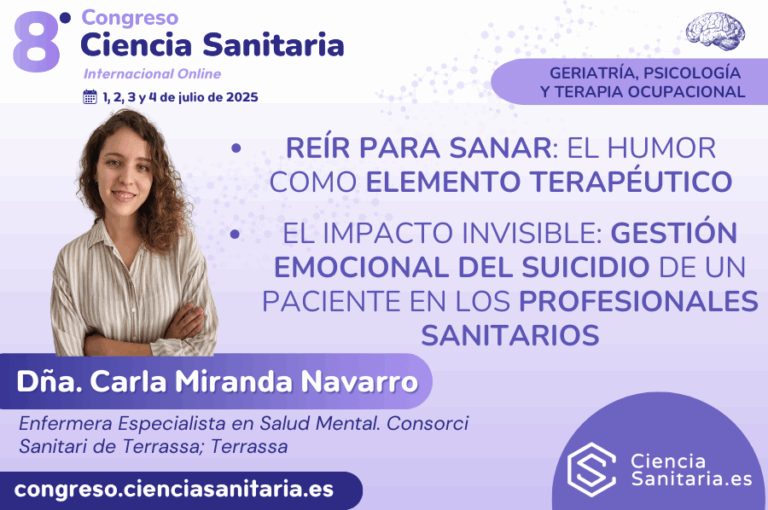 8º Congreso
Ciencia Sanitaria
Internacional Online

1, 2, 3 y 4 de julio de 2025

GERIATRÍA, PSICOLOGÍA Y TERAPIA OCUPACIONAL

• REÍR PARA SANAR: EL HUMOR COMO ELEMENTO TERAPÉUTICO

• EL IMPACTO INVISIBLE: GESTIÓN EMOCIONAL DEL SUICIDIO DE UN PACIENTE EN LOS PROFESIONALES SANITARIOS

Dña. Carla Miranda Navarro

Enfermera Especialista en Salud Mental. Consorci Sanitari de Terrassa; Terrassa

congreso.cienciasanitaria.es

Ciencia Sanitaria.es